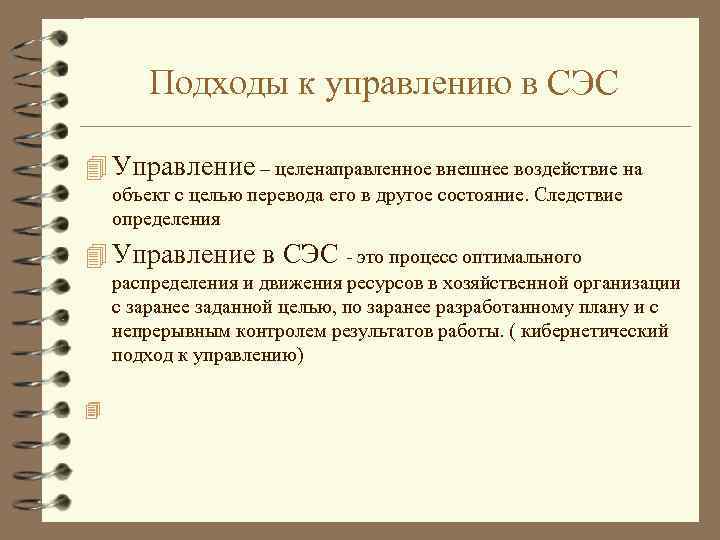 Подходы к управлению в СЭС

Управление – целенаправленное внешнее воздействие на объект с целью перевода его в другое состояние. Следствие определения

Управление в СЭС - это процесс оптимального распределения и движения ресурсов в хозяйственной организации с заранее заданной целью, по заранее разработанному плану и с непрерывным контролем результатов работы. ( кибернетический подход к управлению)